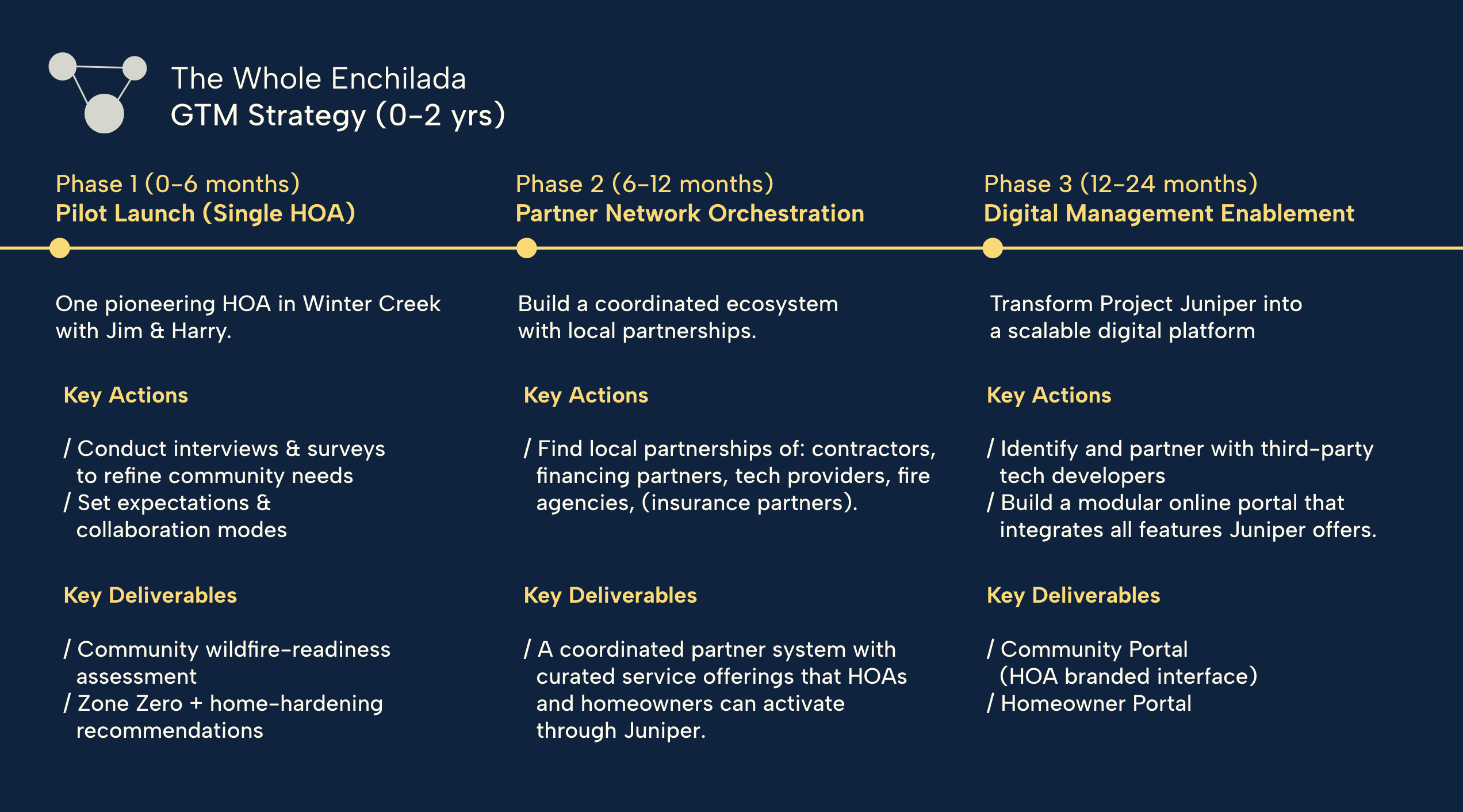 The Whole Enchilada
GTM Strategy (0–2 yrs)

Phase 1 (0–6 months)
Pilot Launch (Single HOA)

One pioneering HOA in Winter Creek with Jim & Harry.

Key Actions

/ Conduct interviews & surveys to refine community needs
/ Set expectations & collaboration modes

Key Deliverables

/ Community wildfire-readiness assessment
/ Zone Zero + home-hardening recommendations

Phase 2 (6–12 months)
Partner Network Orchestration

Build a coordinated ecosystem with local partnerships.

Key Actions

/ Find local partnerships of: contractors, financing partners, tech providers, fire agencies, (insurance partners).

Key Deliverables

/ A coordinated partner system with curated service offerings that HOAs and homeowners can activate through Juniper.

Phase 3 (12–24 months)
Digital Management Enablement

Transform Project Juniper into a scalable digital platform

Key Actions

/ Identify and partner with third-party tech developers
/ Build a modular online portal that integrates all features Juniper offers.

Key Deliverables

/ Community Portal (HOA branded interface)
/ Homeowner Portal